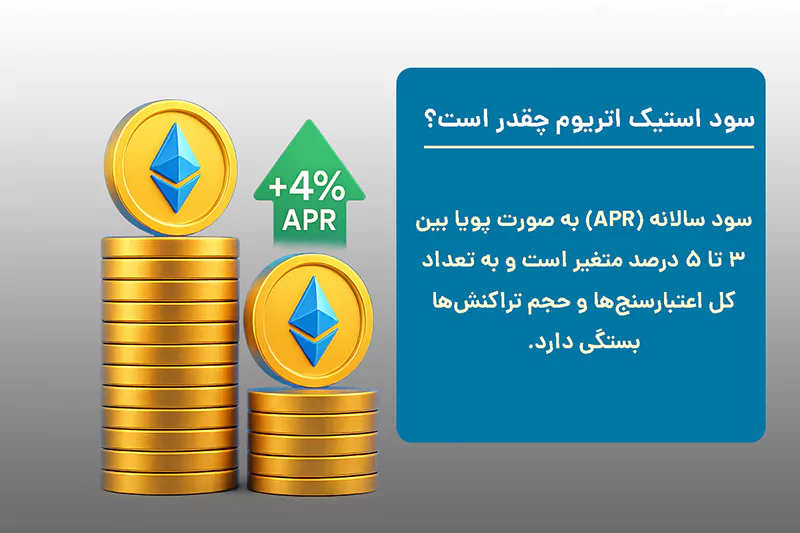 +4%
APR

سود استیک اتریوم چقدر است؟

سود سالانه (APR) به صورت پویا بین ۳ تا ۵ درصد متغیر است و به تعداد کل اعتبارسنج‌ها و حجم تراکنش‌ها بستگی دارد.